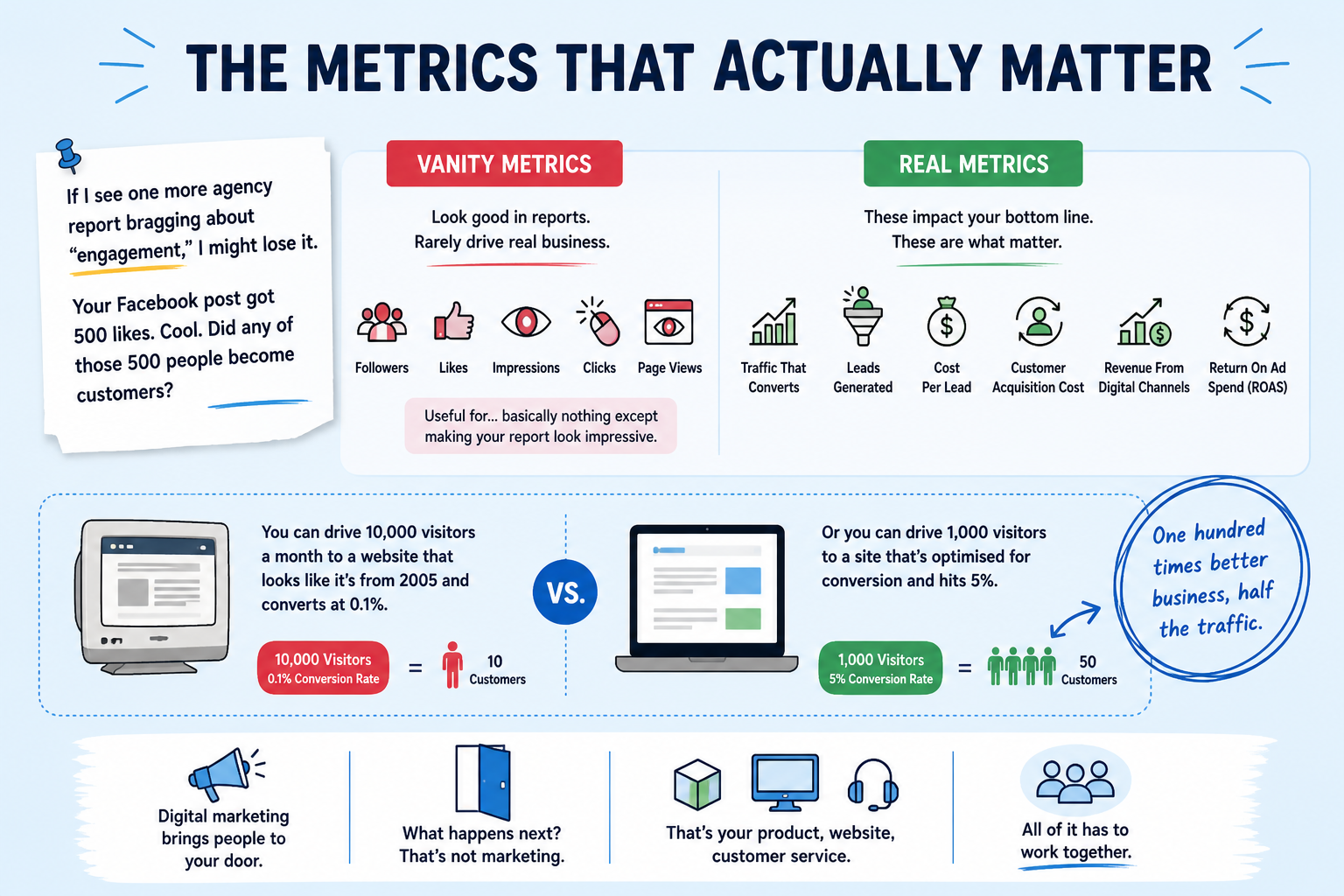 THE METRICS THAT ACTUALLY MATTER

If I see one more agency report bragging about "engagement," I might lose it.

Your Facebook post got 500 likes. Cool. Did any of those 500 people become customers?

VANITY METRICS

Look good in reports.
Rarely drive real business.

Followers
Likes
Impressions
Clicks
Page Views

Useful for... basically nothing except making your report look impressive.

REAL METRICS

These impact your bottom line.
These are what matter.

Traffic That Converts
Leads Generated
Cost Per Lead
Customer Acquisition Cost
Revenue From Digital Channels
Return On Ad Spend (ROAS)

You can drive 10,000 visitors a month to a website that looks like it's from 2005 and converts at 0.1%.

10,000 Visitors
0.1% Conversion Rate
=
10 Customers

VS.

Or you can drive 1,000 visitors to a site that's optimised for conversion and hits 5%.

1,000 Visitors
5% Conversion Rate
=
50 Customers

One hundred times better business, half the traffic.

Digital marketing brings people to your door.

What happens next? That's not marketing.

That's your product, website, customer service.

All of it has to work together.